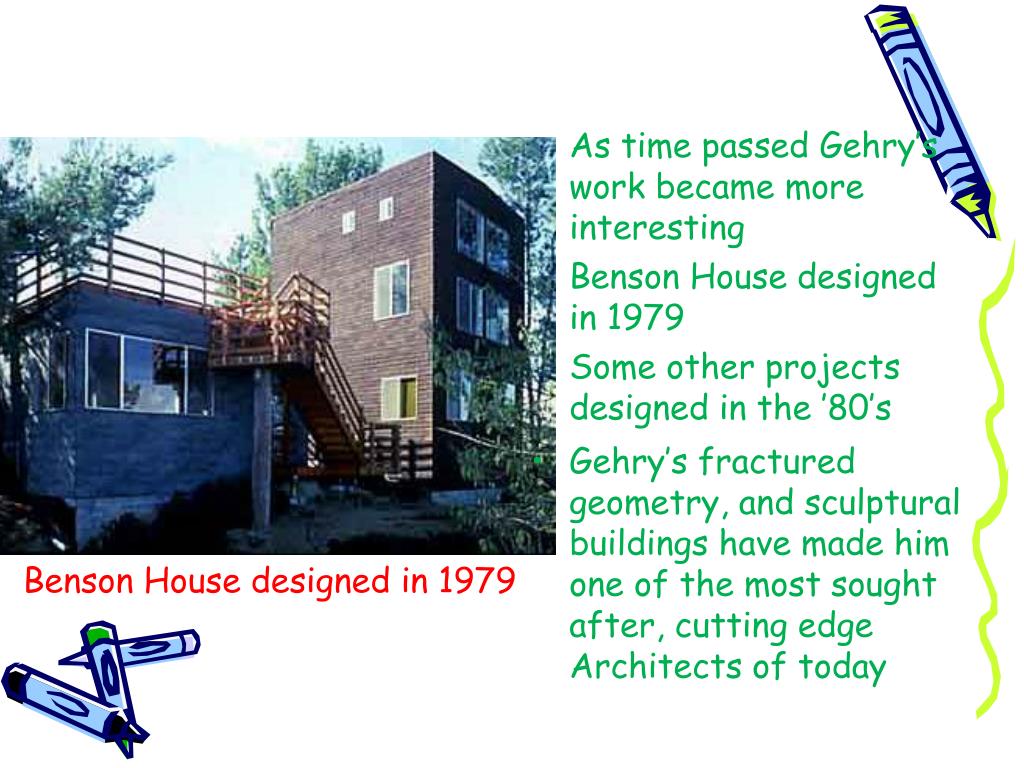 As time passed Gehry's work became more interesting

Benson House designed in 1979

Some other projects designed in the '80's

Gehry's fractured geometry, and sculptural buildings have made him one of the most sought after, cutting edge Architects of today

Benson House designed in 1979